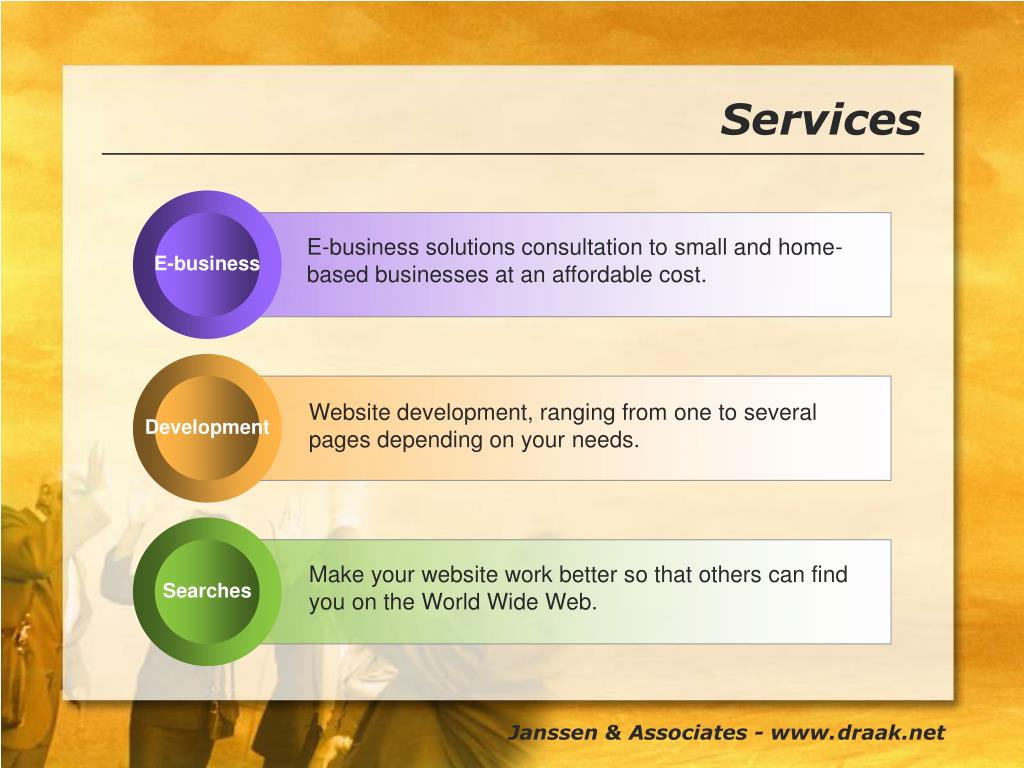 Services

E-business

E-business solutions consultation to small and home-based businesses at an affordable cost.

Development

Website development, ranging from one to several pages depending on your needs.

Searches

Make your website work better so that others can find you on the World Wide Web.

Janssen & Associates - www.draak.net